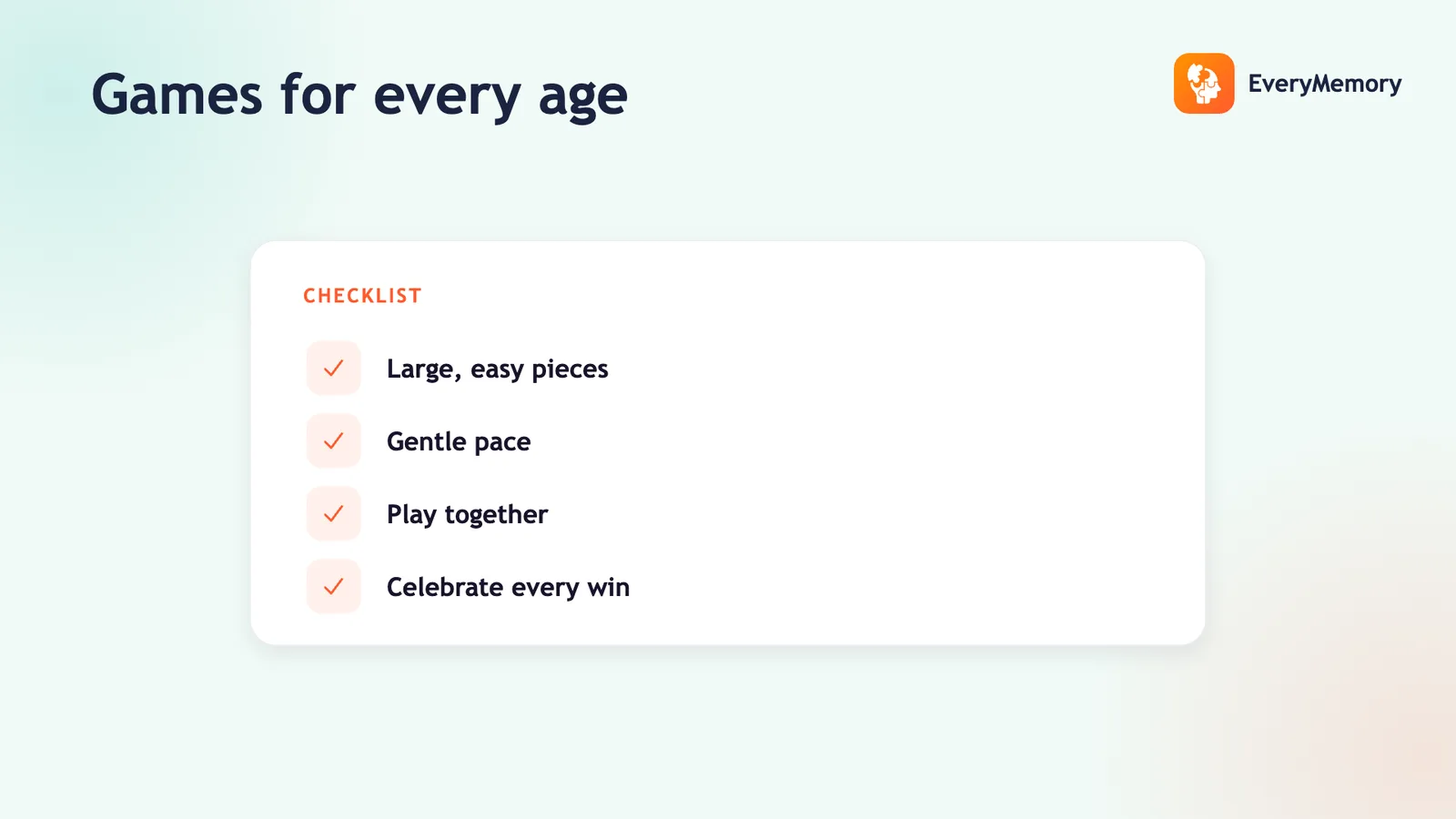 Games for every age

EveryMemory

CHECKLIST

✓ Large, easy pieces

✓ Gentle pace

✓ Play together

✓ Celebrate every win